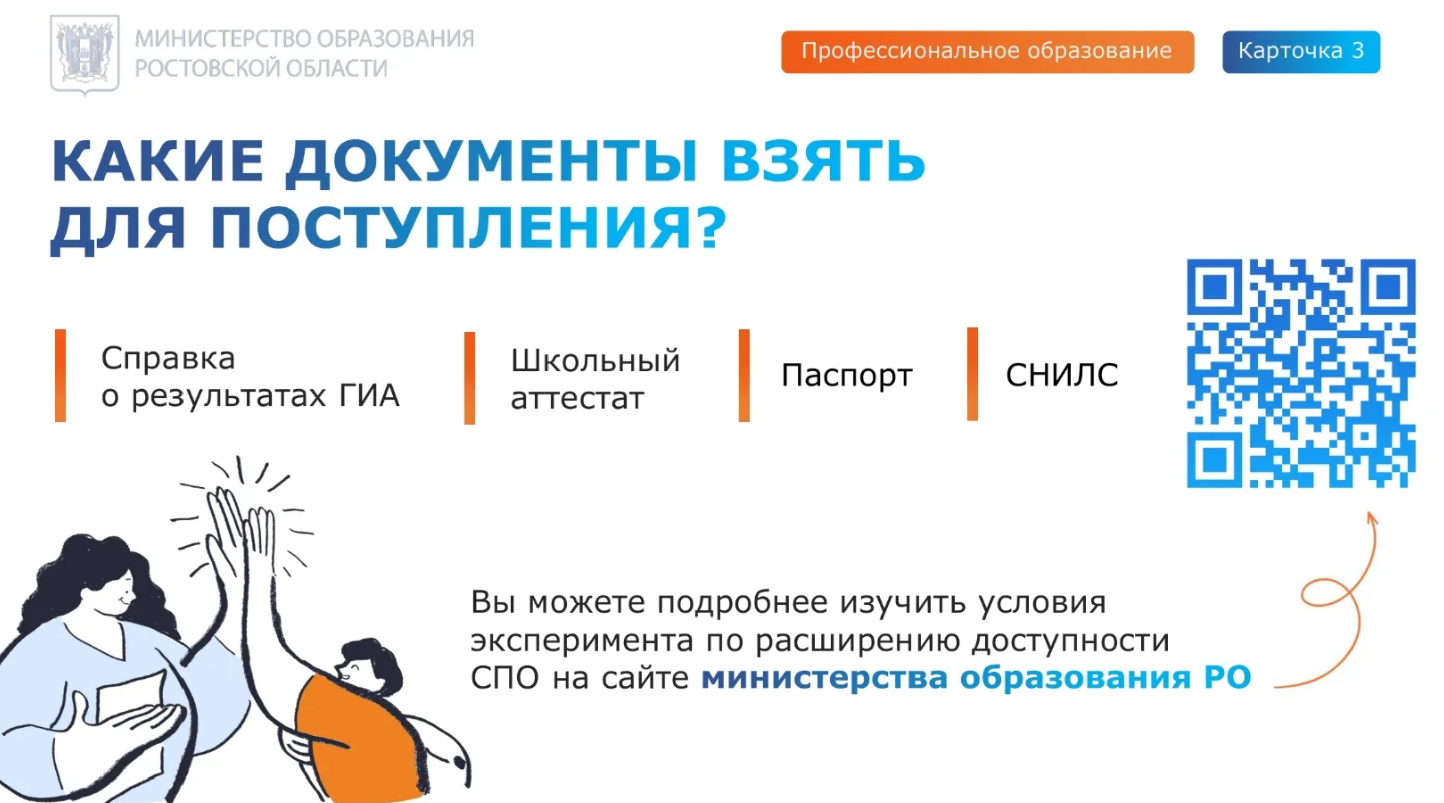 МИНИСТЕРСТВО ОБРАЗОВАНИЯ РОСТОВСКОЙ ОБЛАСТИ

Профессиональное образование

Карточка 3

КАКИЕ ДОКУМЕНТЫ ВЗЯТЬ ДЛЯ ПОСТУПЛЕНИЯ?

Справка о результатах ГИА

Школьный аттестат

Паспорт

СНИЛС

Вы можете подробнее изучить условия эксперимента по расширению доступности СПО на сайте министерства образования РО